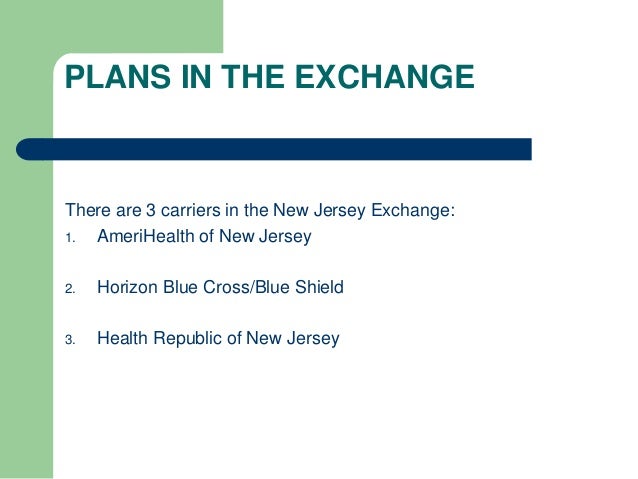 PLANS IN THE EXCHANGE

There are 3 carriers in the New Jersey Exchange:

1. AmeriHealth of New Jersey

2. Horizon Blue Cross/Blue Shield

3. Health Republic of New Jersey